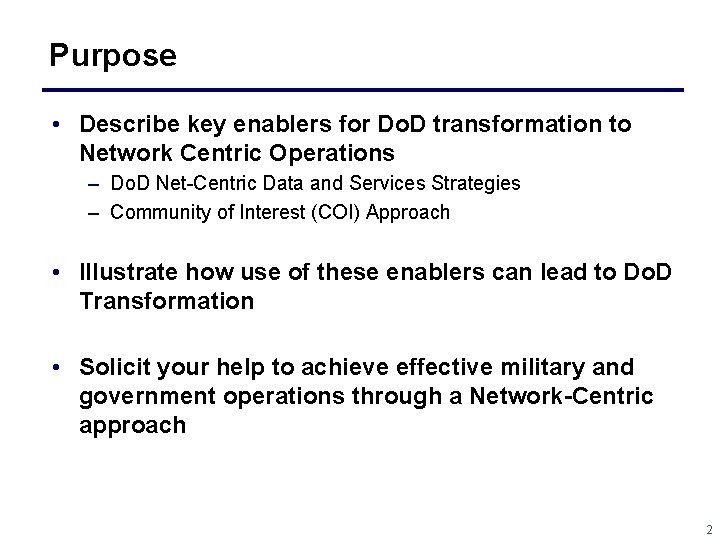 Purpose

• Describe key enablers for DoD transformation to Network Centric Operations
– DoD Net-Centric Data and Services Strategies
– Community of Interest (COI) Approach

• Illustrate how use of these enablers can lead to DoD Transformation

• Solicit your help to achieve effective military and government operations through a Network-Centric approach

2